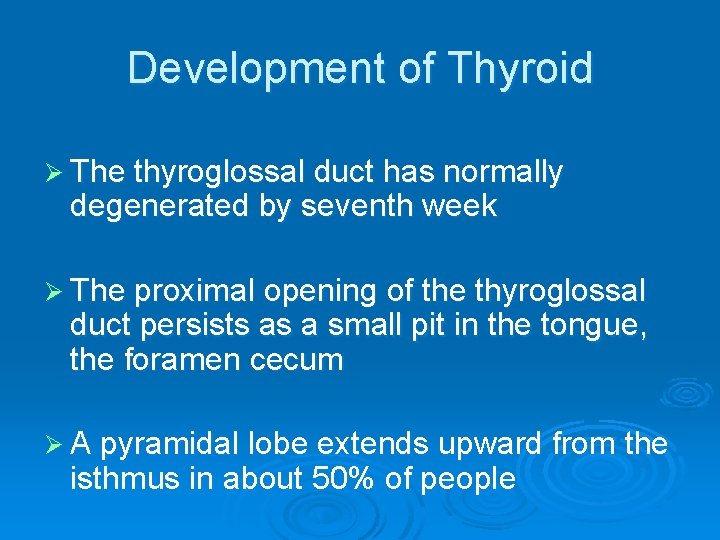 Development of Thyroid

➢ The thyroglossal duct has normally degenerated by seventh week

➢ The proximal opening of the thyroglossal duct persists as a small pit in the tongue, the foramen cecum

➢ A pyramidal lobe extends upward from the isthmus in about 50% of people